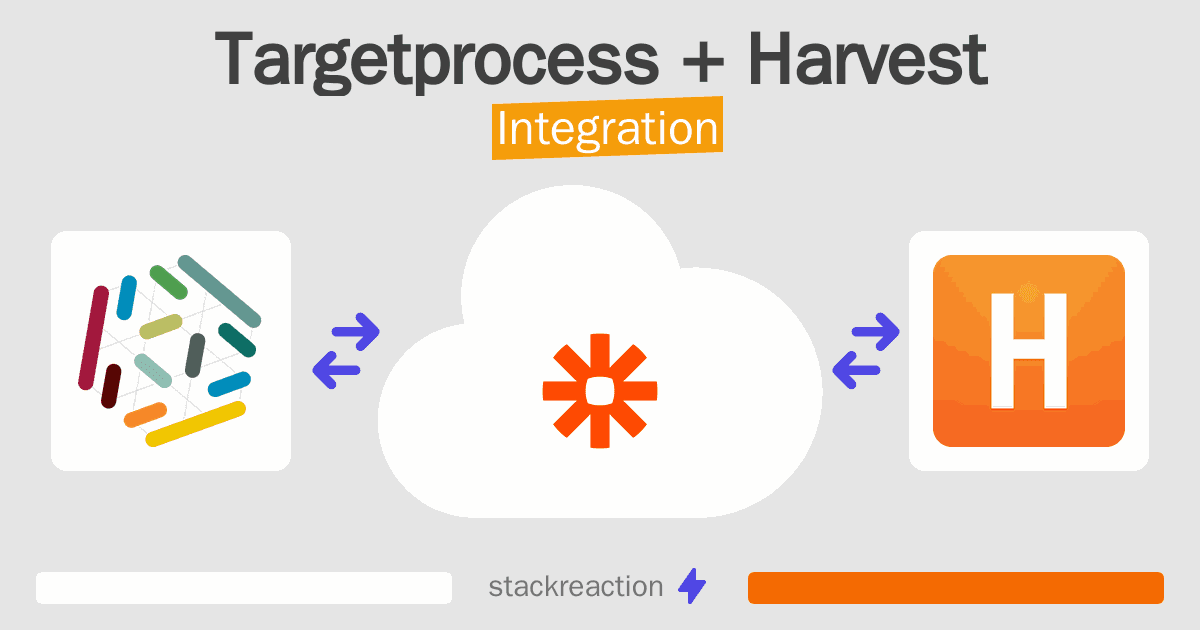 Targetprocess + Harvest
Integration

H

stackreaction